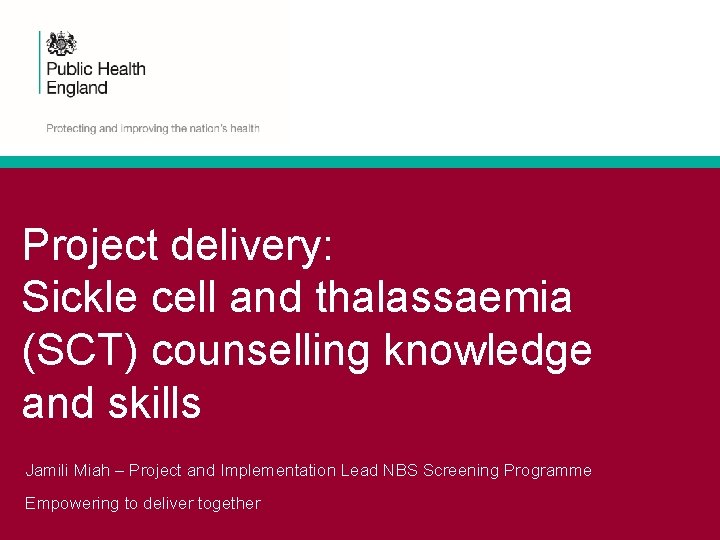 Public Health England

Protecting and improving the nation's health

Project delivery: Sickle cell and thalassaemia (SCT) counselling knowledge and skills

Jamili Miah – Project and Implementation Lead NBS Screening Programme

Empowering to deliver together